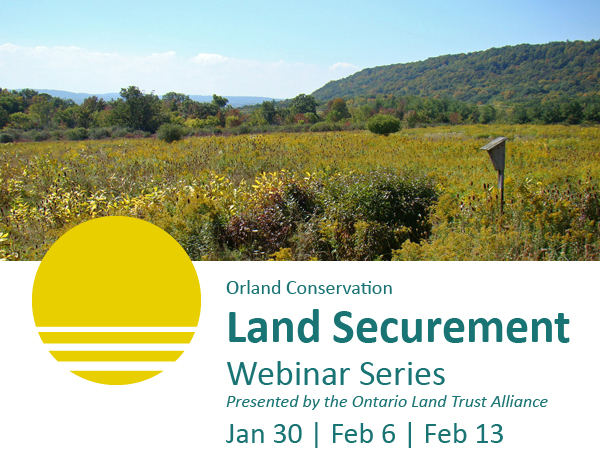 Orland Conservation
Land Securement
Webinar Series
Presented by the Ontario Land Trust Alliance
Jan 30 | Feb 6 | Feb 13